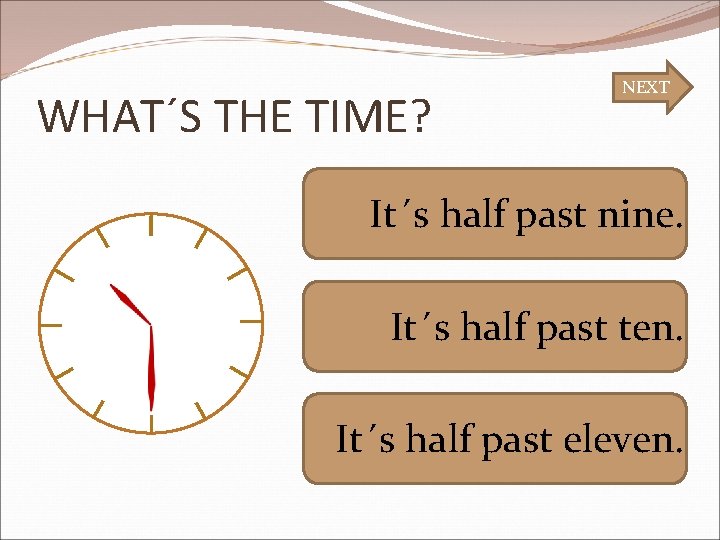 NEXT

WHAT´S THE TIME?

It´s half past nine.

It´s half past ten.

It´s half past eleven.